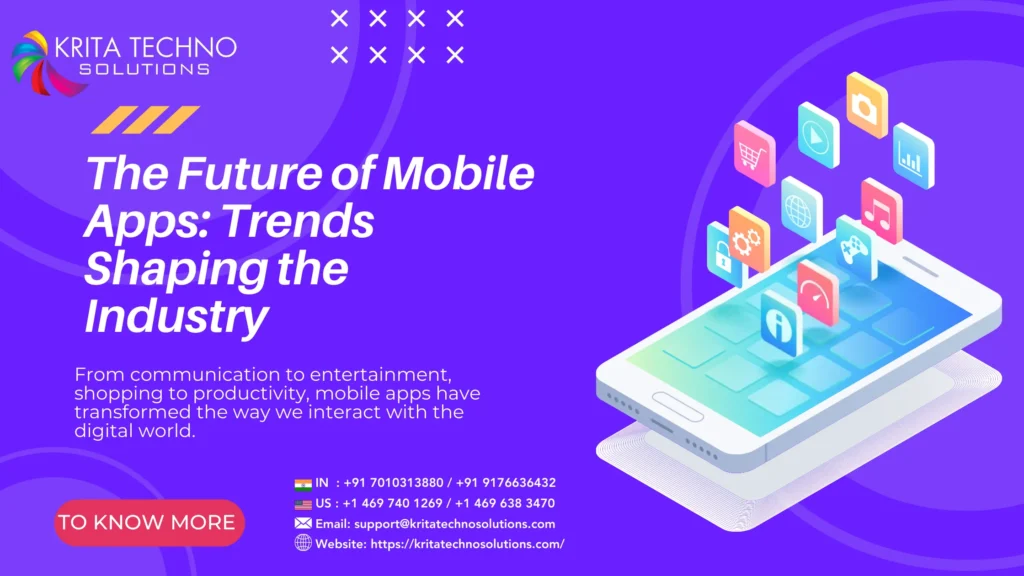 KRITA TECHNO
SOLUTIONS

The Future of Mobile Apps: Trends Shaping the Industry

From communication to entertainment, shopping to productivity, mobile apps have transformed the way we interact with the digital world.

TO KNOW MORE

IN : +91 7010313880 / +91 9176636432
US : +1 469 740 1269 / +1 469 638 3470
Email: support@kritatechnosolutions.com
Website: https://kritatechnosolutions.com/